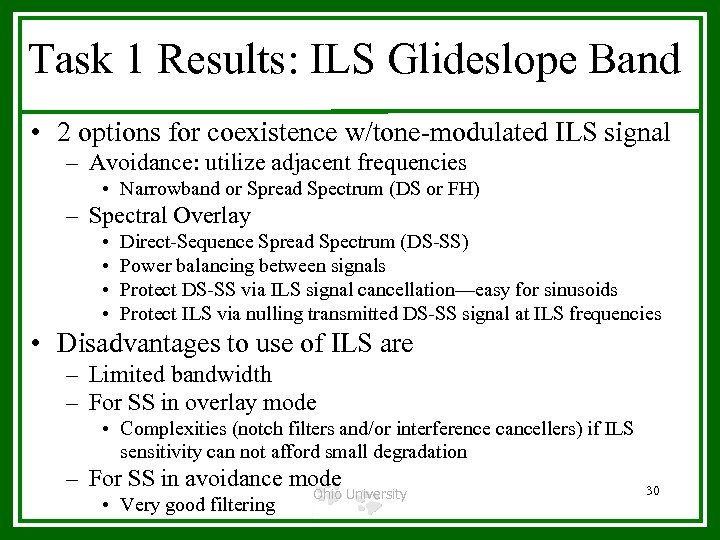 Task 1 Results: ILS Glideslope Band

• 2 options for coexistence w/tone-modulated ILS signal
– Avoidance: utilize adjacent frequencies
• Narrowband or Spread Spectrum (DS or FH)
– Spectral Overlay
• Direct-Sequence Spread Spectrum (DS-SS)
• Power balancing between signals
• Protect DS-SS via ILS signal cancellation—easy for sinusoids
• Protect ILS via nulling transmitted DS-SS signal at ILS frequencies
• Disadvantages to use of ILS are
– Limited bandwidth
– For SS in overlay mode
• Complexities (notch filters and/or interference cancellers) if ILS sensitivity can not afford small degradation
– For SS in avoidance mode
• Very good filtering

Ohio University

30